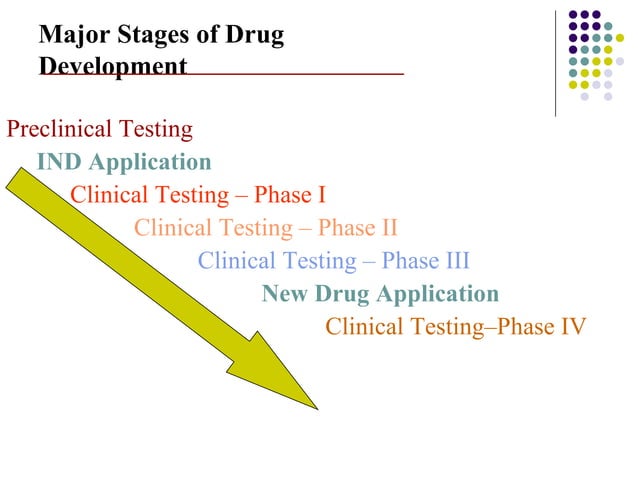 Major Stages of Drug Development

Preclinical Testing

IND Application

Clinical Testing – Phase I

Clinical Testing – Phase II

Clinical Testing – Phase III

New Drug Application

Clinical Testing–Phase IV